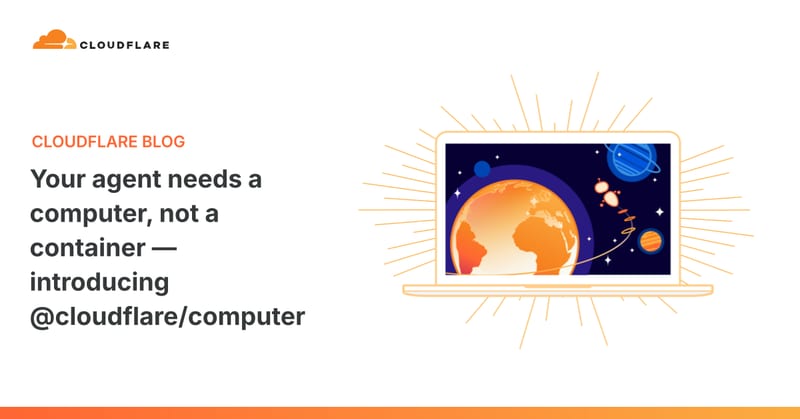 CLOUDFLARE

CLOUDFLARE BLOG

Your agent needs a computer, not a container — introducing @cloudflare/computer